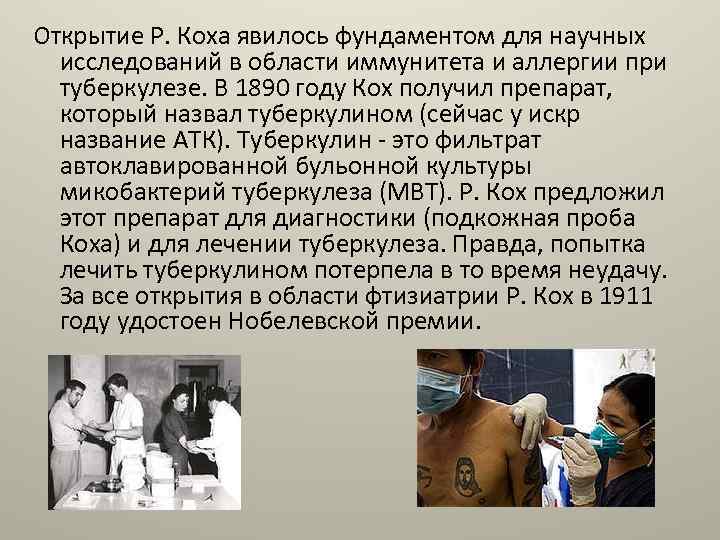 Открытие Р. Коха явилось фундаментом для научных исследований в области иммунитета и аллергии при туберкулезе. В 1890 году Кох получил препарат, который назвал туберкулином (сейчас у искр название АТК). Туберкулин - это фильтрат автоклавированной бульонной культуры микобактерий туберкулеза (МВТ). Р. Кох предложил этот препарат для диагностики (подкожная проба Коха) и для лечении туберкулеза. Правда, попытка лечить туберкулином потерпела в то время неудачу. За все открытия в области фтизиатрии Р. Кох в 1911 году удостоен Нобелевской премии.